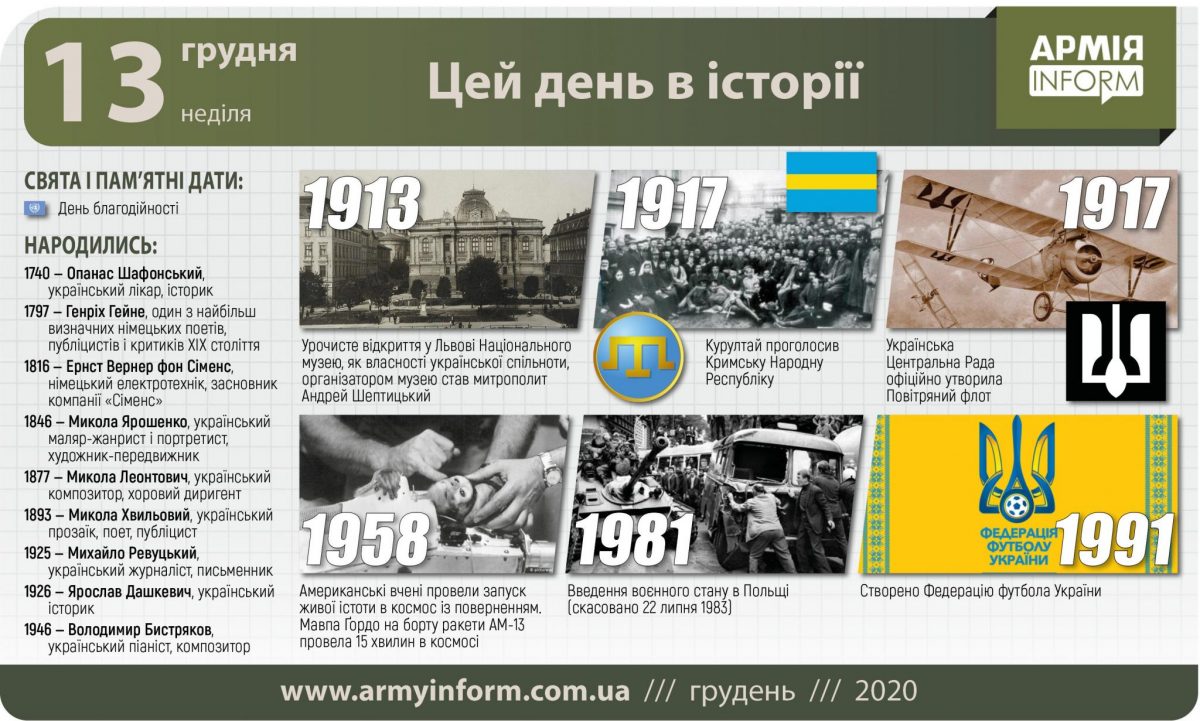 13 грудня неділя

Цей день в історії

АРМІЯ INFORM

СВЯТА І ПАМ'ЯТНІ ДАТИ:
День благодійності

НАРОДИЛИСЬ:
1740 – Опанас Шафонський, український лікар, історик
1797 – Генріх Гейне, один з найбільш визначних німецьких поетів, публіцистів і критиків XIX століття
1816 – Ернст Вернер фон Сіменс, німецький електротехнік, засновник компанії «Сіменс»
1846 – Микола Ярошенко, український маляр-жанрист і портретист, художник-передвижник
1877 – Микола Леонтович, український композитор, хоровий диригент
1893 – Микола Хвильовий, український прозаїк, поет, публіцист
1925 – Михайло Ревуцький, український журналіст, письменник
1926 – Ярослав Дашкевич, український історик
1946 – Володимир Бистряков, український піаніст, композитор

1913
Урочисте відкриття у Львові Національного музею, як власності української спільноти, організатором музею став митрополит Андрей Шептицький

1917
Курултай проголосив Кримську Народну Республіку

1917
Українська Центральна Рада офіційно утворила Повітряний флот

1958
Американські вчені провели запуск живої істоти в космос із поверненням. Мавпа Гордо на борту ракети АМ-13 провела 15 хвилин в космосі

1981
Введення воєнного стану в Польщі (скасовано 22 липня 1983)

ФЕДЕРАЦІЯ ФУТБОЛУ УКРАЇНИ
1991
Створено Федерацію футбола України

www.armyinform.com.ua /// грудень /// 2020